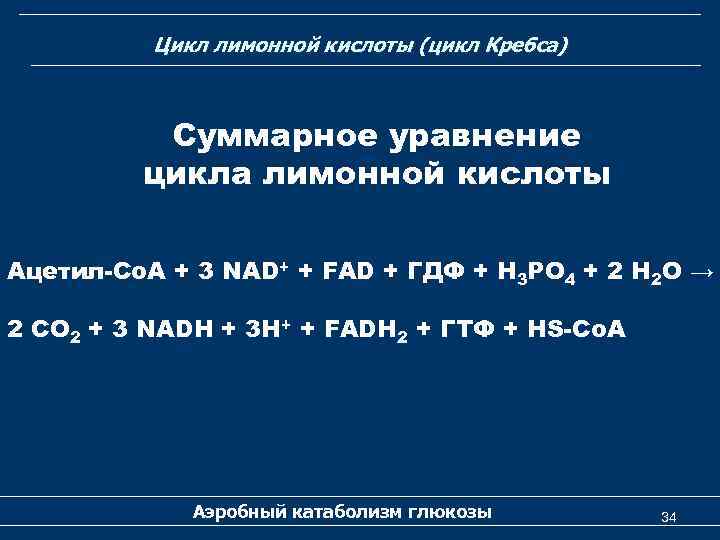 Цикл лимонной кислоты (цикл Кребса)

Суммарное уравнение цикла лимонной кислоты

Ацетил-CoA + 3 $NAD^+$ + FAD + ГДФ + $H_3PO_4$ + 2 $H_2O$ →

2 $CO_2$ + 3 NADH + $3H^+$ + $FADH_2$ + ГТФ + HS-CoA

Аэробный катаболизм глюкозы

34